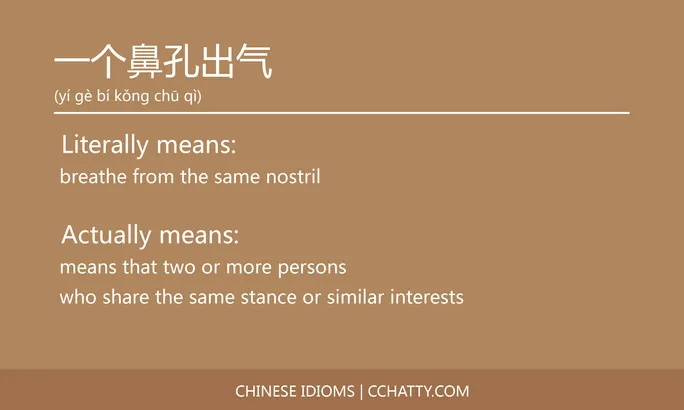 一个鼻孔出气
(yí gè bí kǒng chū qì)

Literally means:
breathe from the same nostril

Actually means:
means that two or more persons
who share the same stance or similar interests

CHINESE IDIOMS | CCHATTY.COM